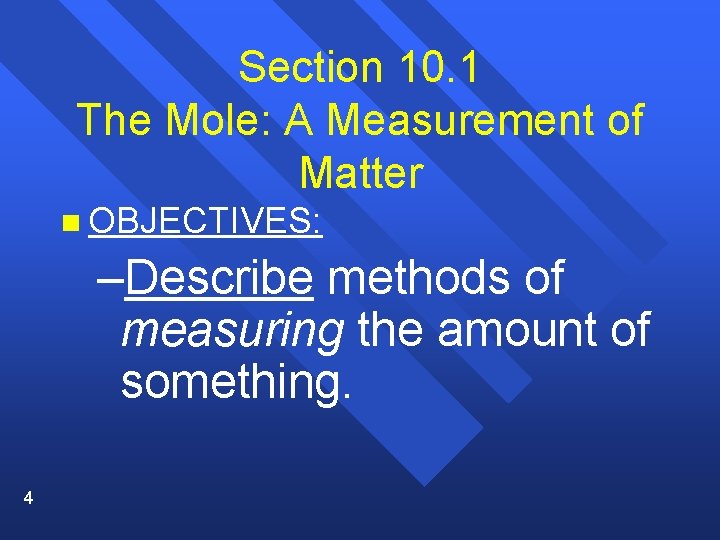 Section 10.1
The Mole: A Measurement of Matter

OBJECTIVES:

–Describe methods of measuring the amount of something.

4